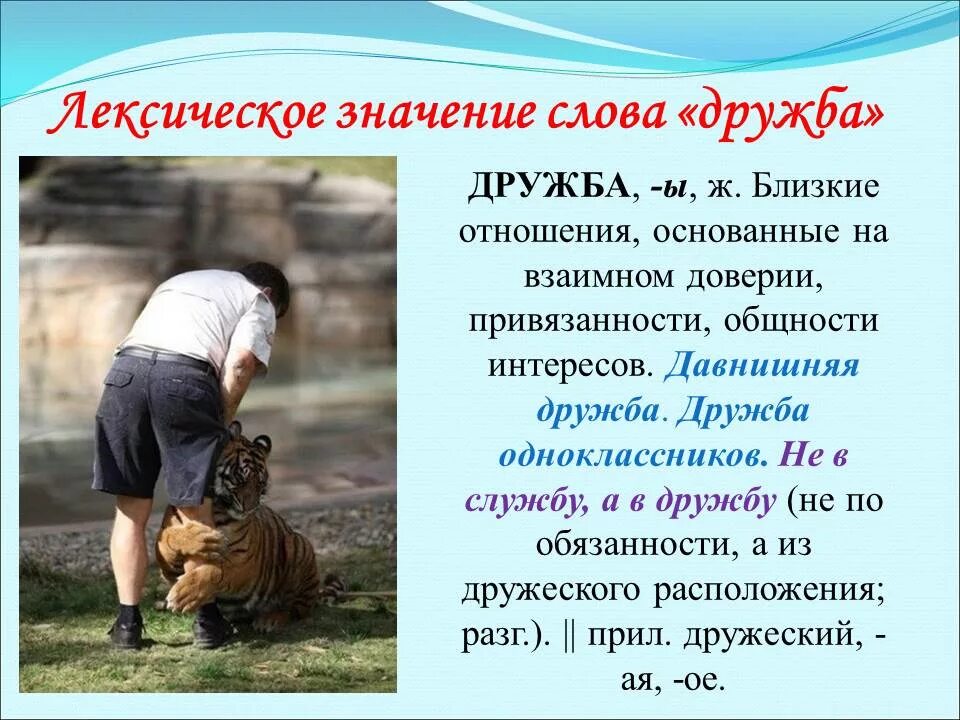 Лексическое значение слова «дружба»

ДРУЖБА, -ы, ж. Близкие отношения, основанные на взаимном доверии, привязанности, общности интересов. Давнишняя дружба. Дружба одноклассников. Не в службу, а в дружбу (не по обязанности, а из дружеского расположения; разг.). || прил. дружеский, -ая, -ое.